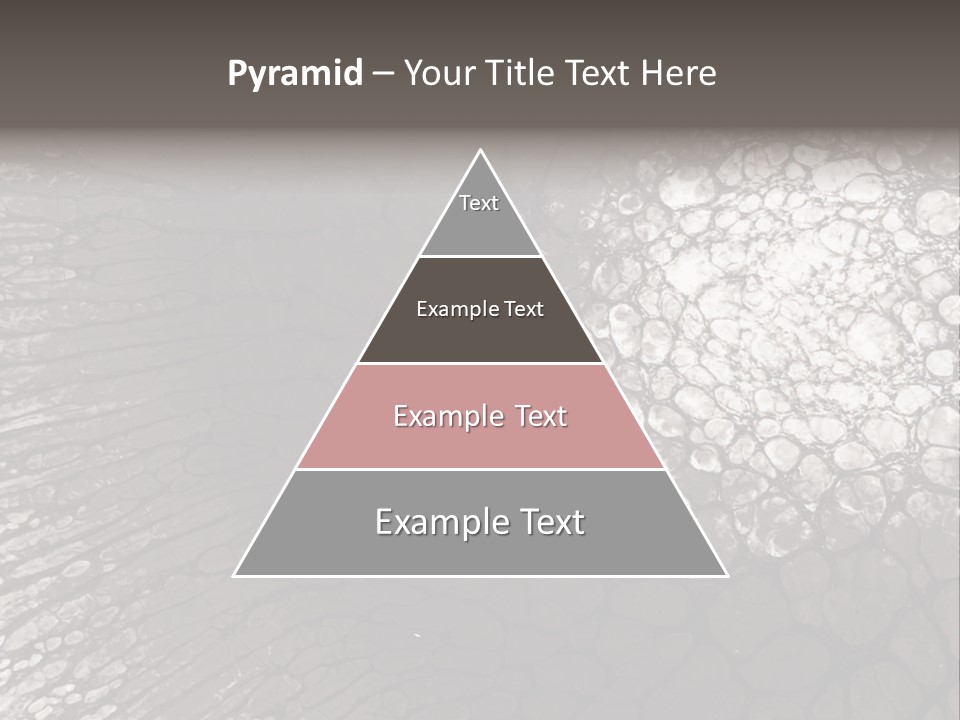 Pyramid – Your Title Text Here

Text

Example Text

Example Text

Example Text